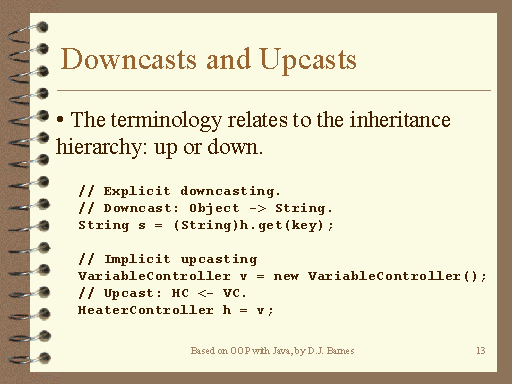 Downcasts and Upcasts

• The terminology relates to the inheritance hierarchy: up or down.

// Explicit downcasting.
// Downcast: Object -> String.
String s = (String)h.get(key);

// Implicit upcasting
VariableController v = new VariableController();
// Upcast: HC <- VC.
HeaterController h = v;

Based on OOP with Java, by D.J. Barnes

13